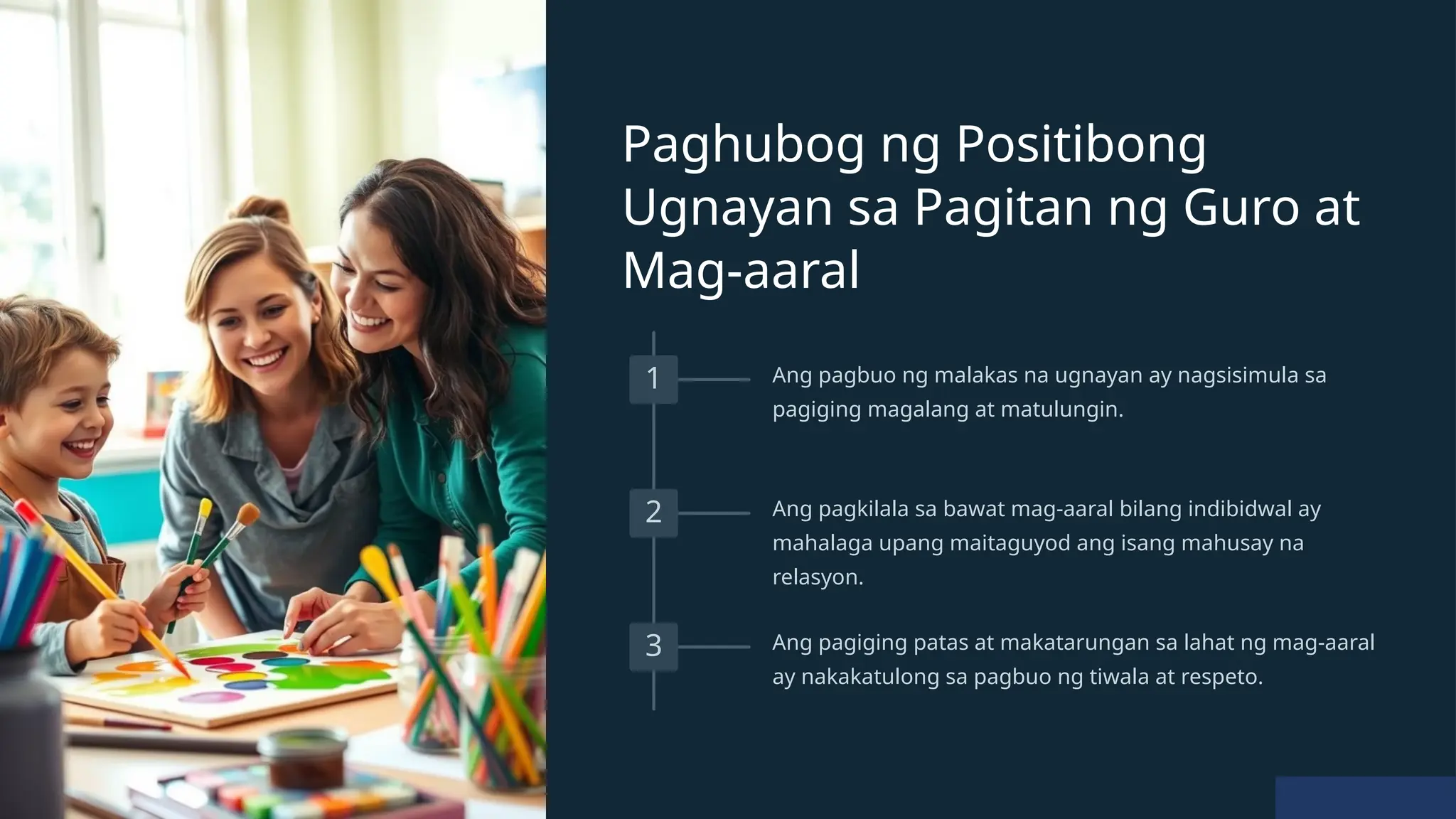 Paghubog ng Positibong Ugnayan sa Pagitan ng Guro at Mag-aaral

1

Ang pagbuo ng malakas na ugnayan ay nagsisimula sa pagiging magalang at matulungin.

2

Ang pagkilala sa bawat mag-aaral bilang indibidwal ay mahalaga upang maitaguyod ang isang mahusay na relasyon.

3

Ang pagiging patas at makatarungan sa lahat ng mag-aaral ay nakakatulong sa pagbuo ng tiwala at respeto.